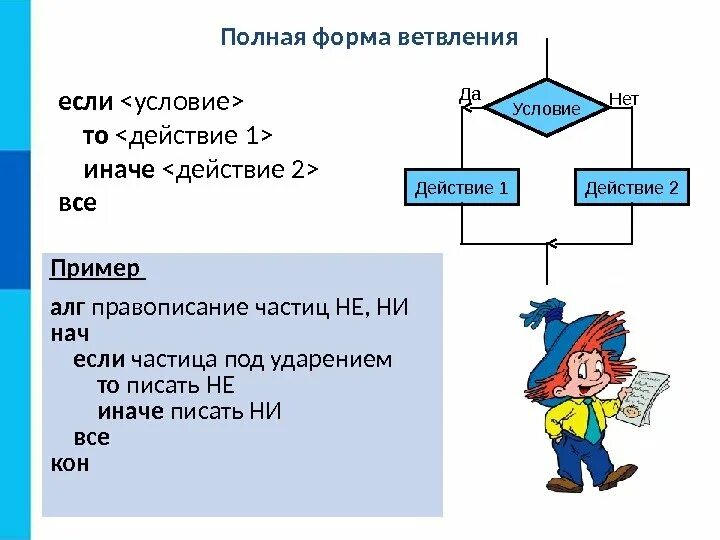 Полная форма ветвления

если <условие>
то <действие 1>
иначе <действие 2>
все

Да
Условие
Нет
Действие 1
Действие 2

Пример

алг правописание частиц НЕ, НИ
нач
если частица под ударением
то писать НЕ
иначе писать НИ
все
кон